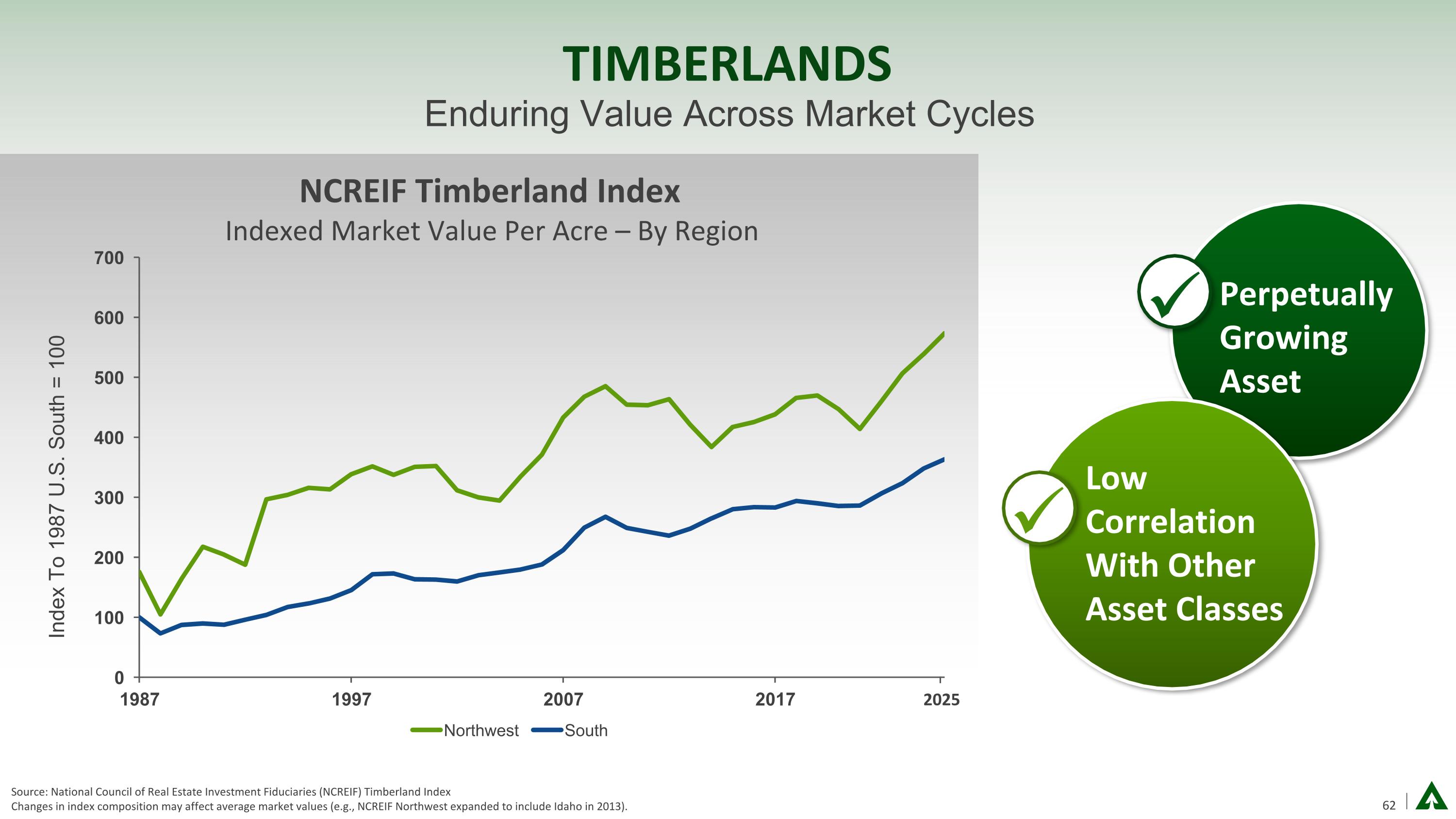 TIMBERLANDS
Enduring Value Across Market Cycles

NCREIF Timberland Index
Indexed Market Value Per Acre – By Region

Index To 1987 U.S. South = 100

700
600
500
400
300
200
100
0

1987
1997
2007
2017
2025

Northwest
South

Perpetually Growing Asset

Low Correlation With Other Asset Classes

Source: National Council of Real Estate Investment Fiduciaries (NCREIF) Timberland Index
Changes in index composition may affect average market values (e.g., NCREIF Northwest expanded to include Idaho in 2013).

62